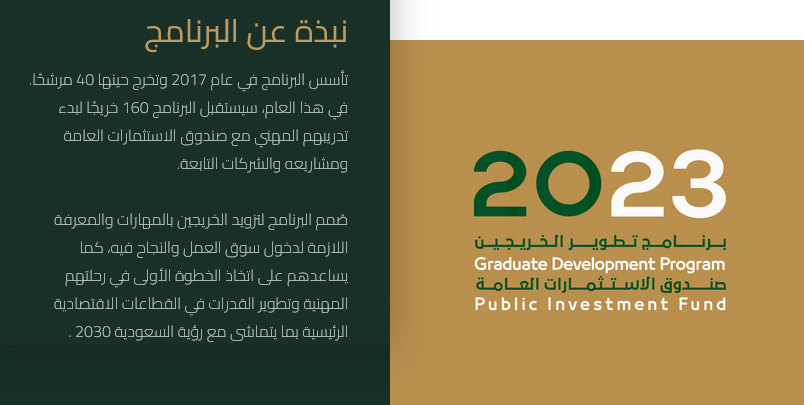 نبذة عن البرنامج

تأسس البرنامج في عام 2017 وتخرج حينها 40 مرشحًا. في هذا العام، سيستقبل البرنامج 160 خريجًا لبدء تدريبهم المهني مع صندوق الاستثمارات العامة ومشاريعه والشركات التابعة.

صُمم البرنامج لتزويد الخريجين بالمهارات والمعرفة اللازمة لدخول سوق العمل والنجاح فيه، كما يساعدهم على اتخاذ الخطوة الأولى في رحلتهم المهنية وتطوير القدرات في القطاعات الاقتصادية الرئيسية بما يتماشى مع رؤية السعودية 2030 .

2023
برنامج تطوير الخريجين
Graduate Development Program
صندوق الاستثمارات العامة
Public Investment Fund